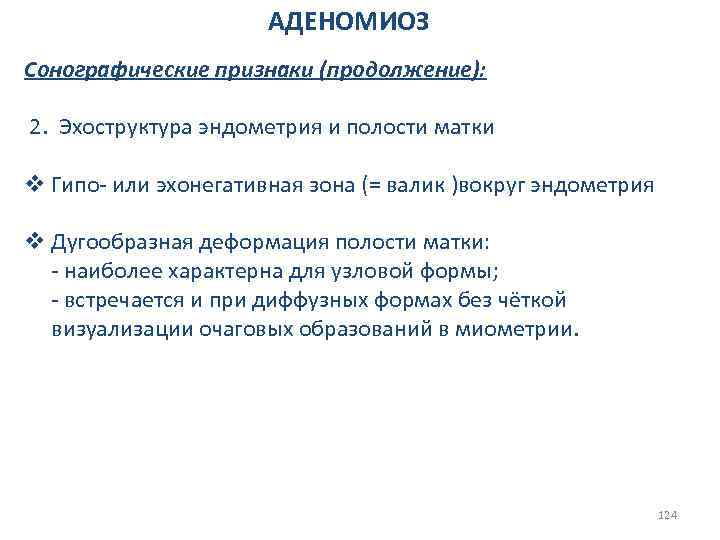 АДЕНОМИОЗ

Сонографические признаки (продолжение):

2. Эхоструктура эндометрия и полости матки

❖ Гипо- или эхонегативная зона (= валик )вокруг эндометрия

❖ Дугообразная деформация полости матки:
- наиболее характерна для узловой формы;
- встречается и при диффузных формах без чёткой визуализации очаговых образований в миометрии.

124